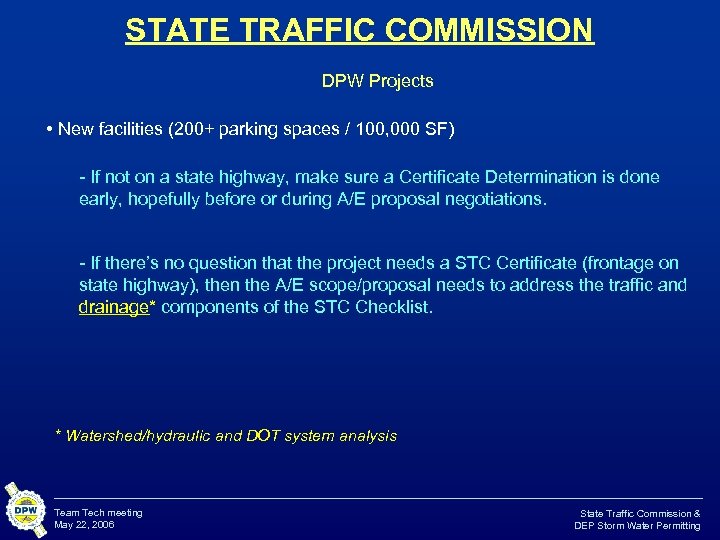 STATE TRAFFIC COMMISSION

DPW Projects

• New facilities (200+ parking spaces / 100,000 SF)

- If not on a state highway, make sure a Certificate Determination is done early, hopefully before or during A/E proposal negotiations.

- If there's no question that the project needs a STC Certificate (frontage on state highway), then the A/E scope/proposal needs to address the traffic and drainage* components of the STC Checklist.

* Watershed/hydraulic and DOT system analysis

DPW

Team Tech meeting
May 22, 2006

State Traffic Commission &
DEP Storm Water Permitting